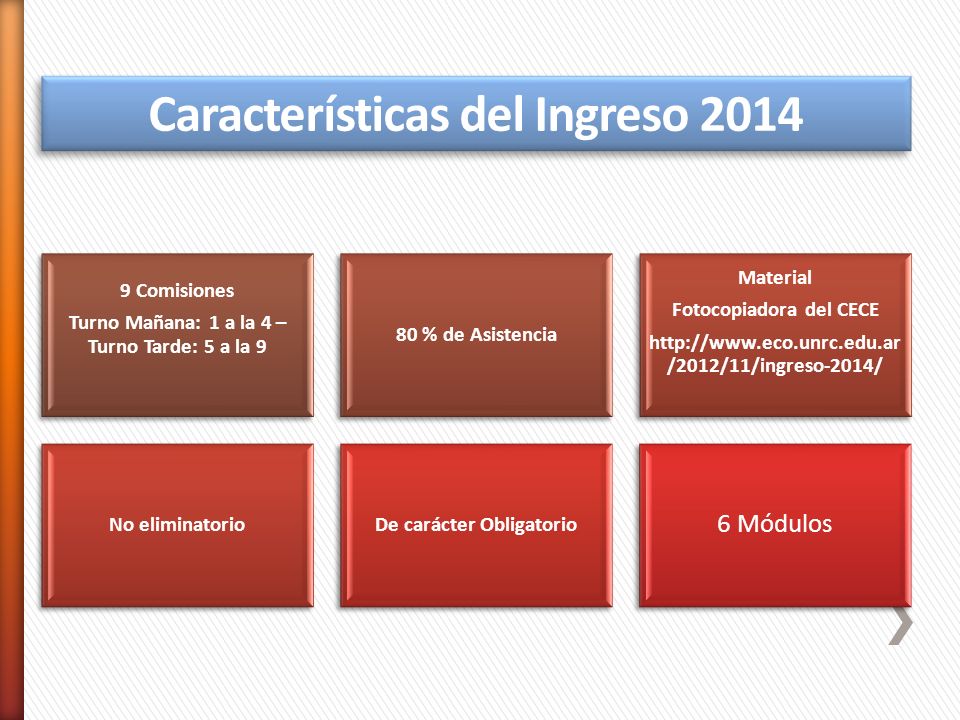 Características del Ingreso 2014

9 Comisiones

Turno Mañana: 1 a la 4 – Turno Tarde: 5 a la 9

80 % de Asistencia

Material

Fotocopiadora del CECE

http://www.eco.unrc.edu.ar/2012/11/ingreso-2014/

No eliminatorio

De carácter Obligatorio

6 Módulos